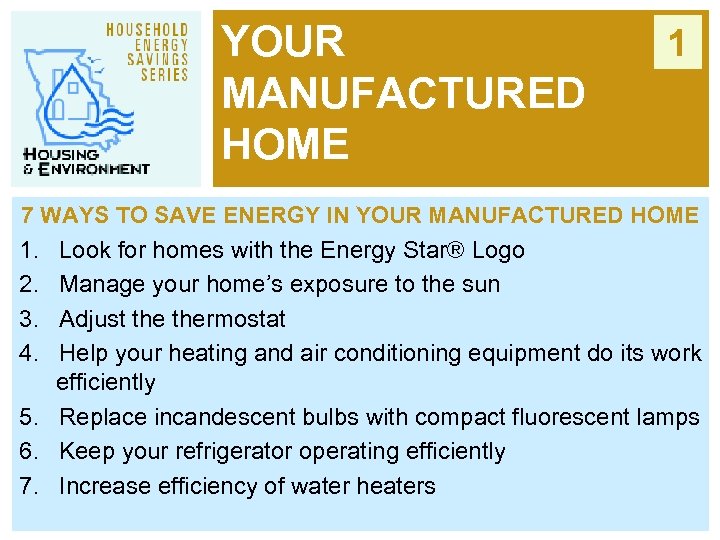 HOUSEHOLD ENERGY SAVINGS SERIES

HOUSING & ENVIRONMENT

YOUR MANUFACTURED HOME

1

7 WAYS TO SAVE ENERGY IN YOUR MANUFACTURED HOME

1. Look for homes with the Energy Star® Logo
2. Manage your home's exposure to the sun
3. Adjust the thermostat
4. Help your heating and air conditioning equipment do its work efficiently
5. Replace incandescent bulbs with compact fluorescent lamps
6. Keep your refrigerator operating efficiently
7. Increase efficiency of water heaters